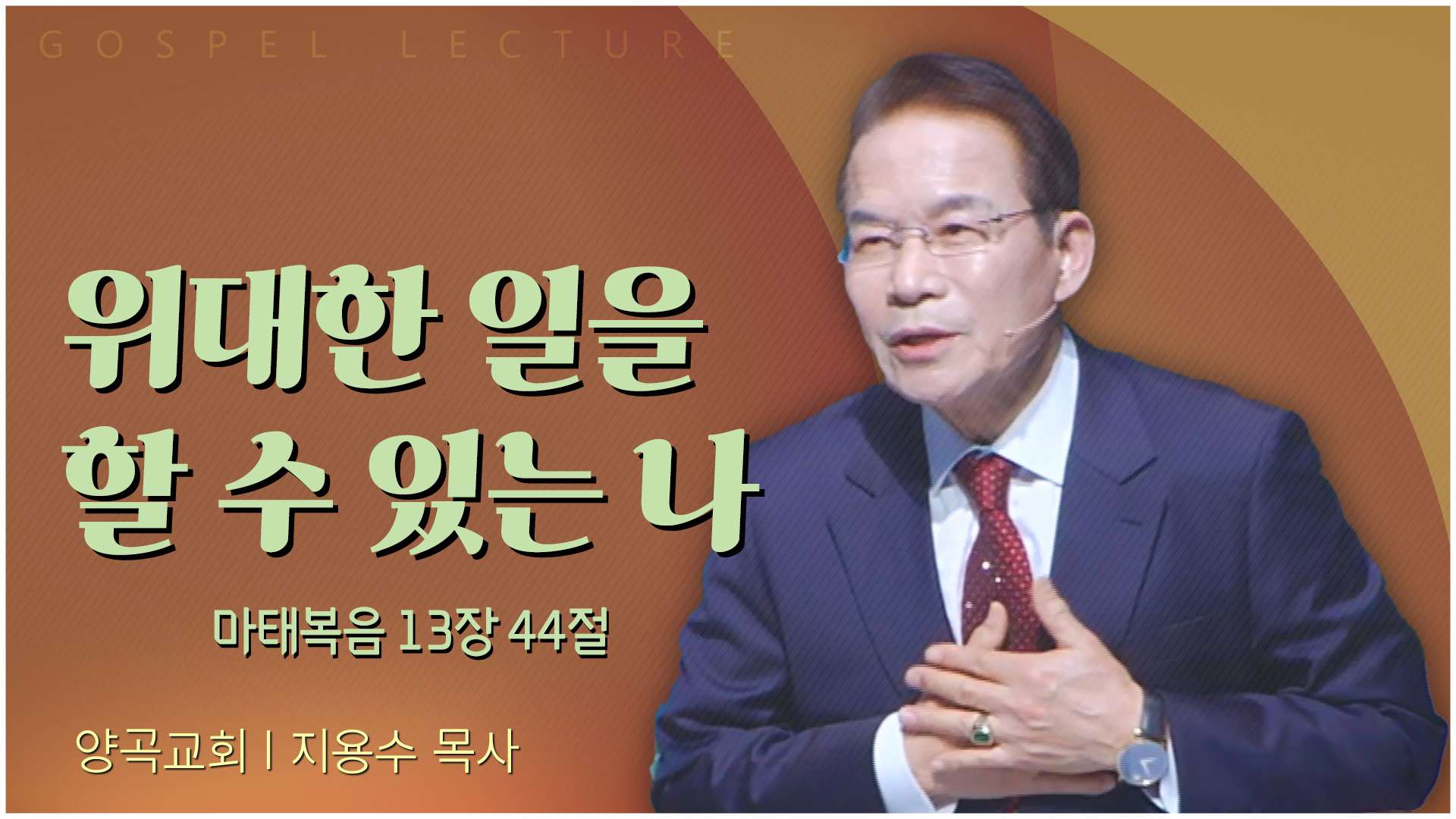 GOSPEL LECTURE

위대한 일을
할 수 있는 나

마태복음 13장 44절

양곡교회 | 지용수 목사